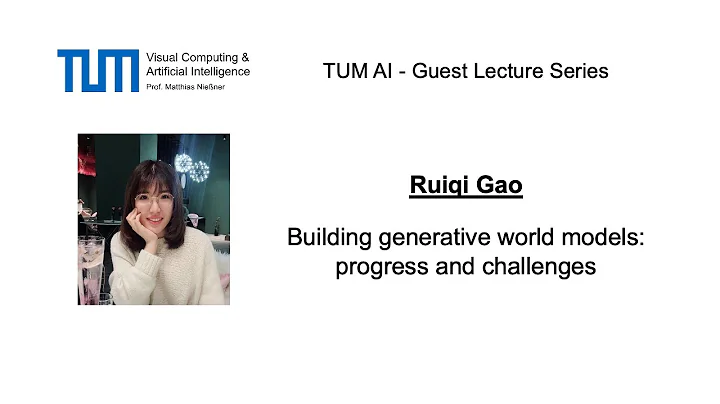 TUM

Visual Computing & Artificial Intelligence
Prof. Matthias Nießner

TUM AI - Guest Lecture Series

Ruiqi Gao

Building generative world models: progress and challenges